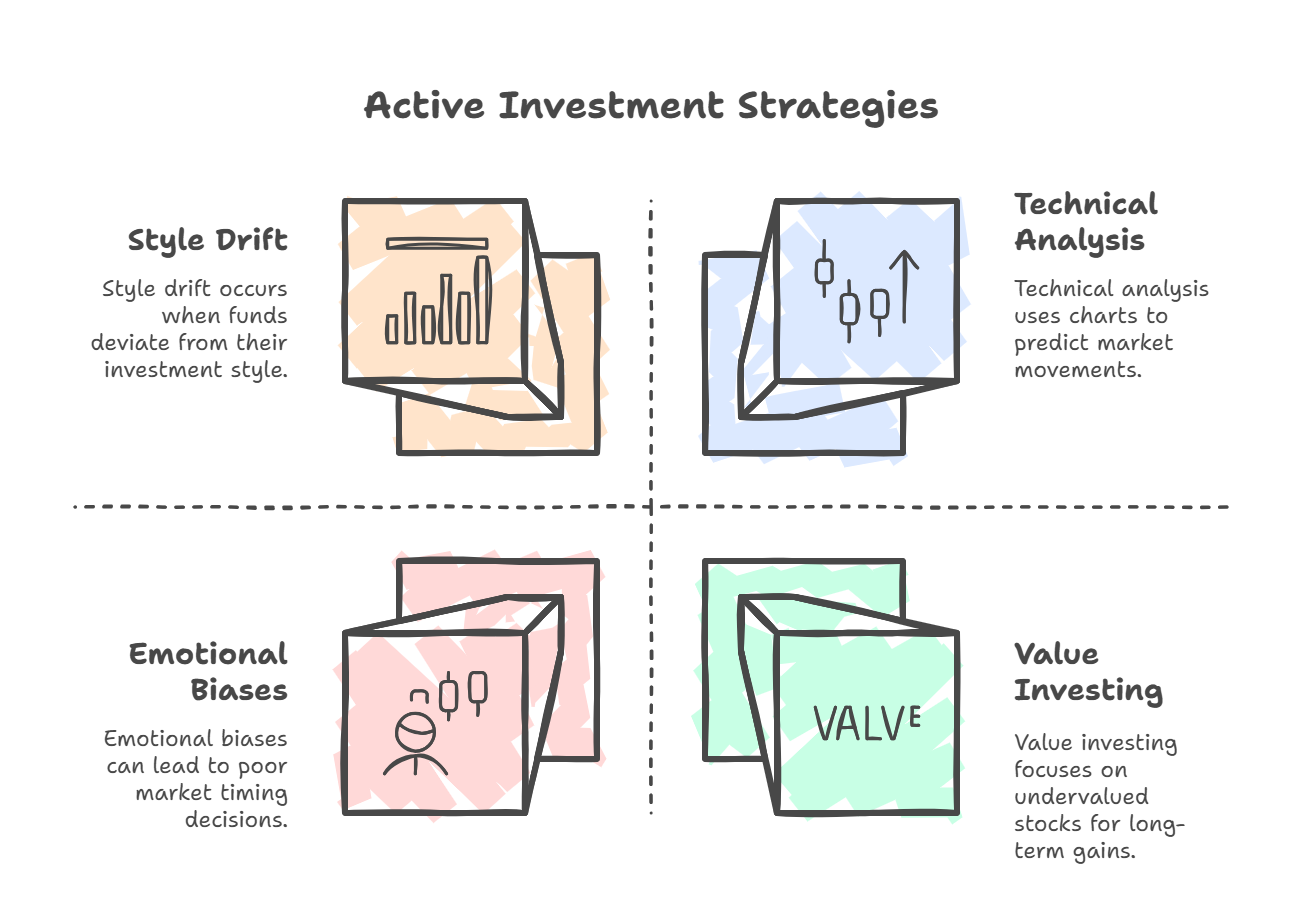 Active Investment Strategies

Style Drift

Style drift occurs when funds deviate from their investment style.

Technical Analysis

Technical analysis uses charts to predict market movements.

Emotional Biases

Emotional biases can lead to poor market timing decisions.

VALVE

Value Investing

Value investing focuses on undervalued stocks for long-term gains.